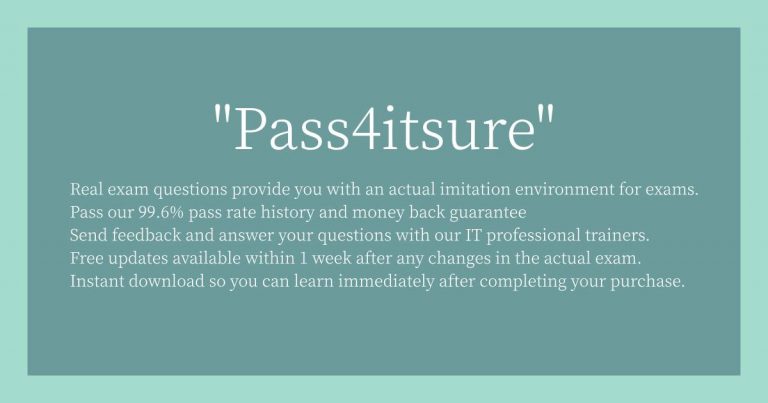 "Pass4itsure"

Real exam questions provide you with an actual imitation environment for exams.
Pass our 99.6% pass rate history and money back guarantee
Send feedback and answer your questions with our IT professional trainers.
Free updates available within 1 week after any changes in the actual exam.
Instant download so you can learn immediately after completing your purchase.